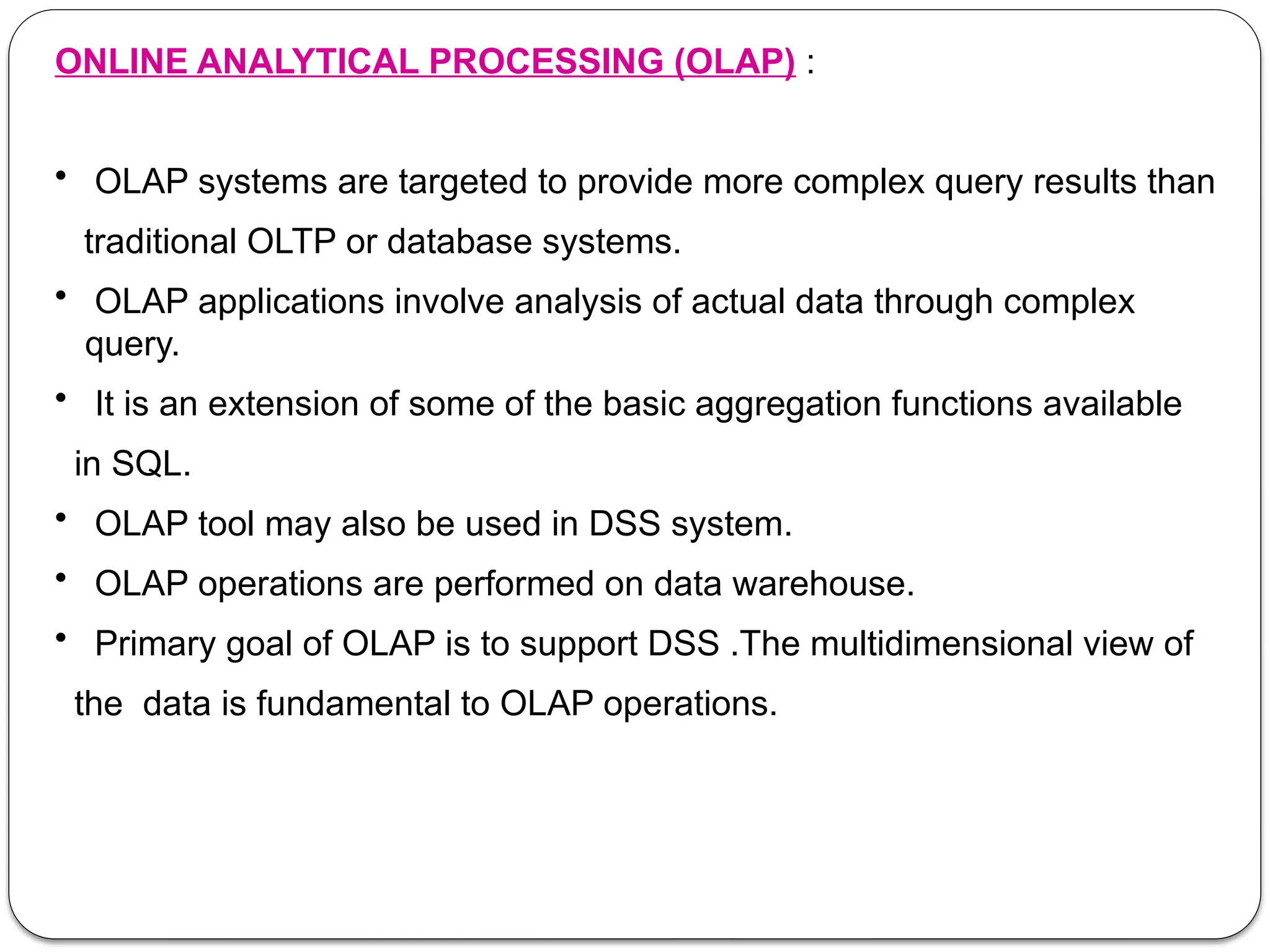 ONLINE ANALYTICAL PROCESSING (OLAP) :

• OLAP systems are targeted to provide more complex query results than traditional OLTP or database systems.

• OLAP applications involve analysis of actual data through complex query.

• It is an extension of some of the basic aggregation functions available in SQL.

• OLAP tool may also be used in DSS system.

• OLAP operations are performed on data warehouse.

• Primary goal of OLAP is to support DSS .The multidimensional view of the data is fundamental to OLAP operations.